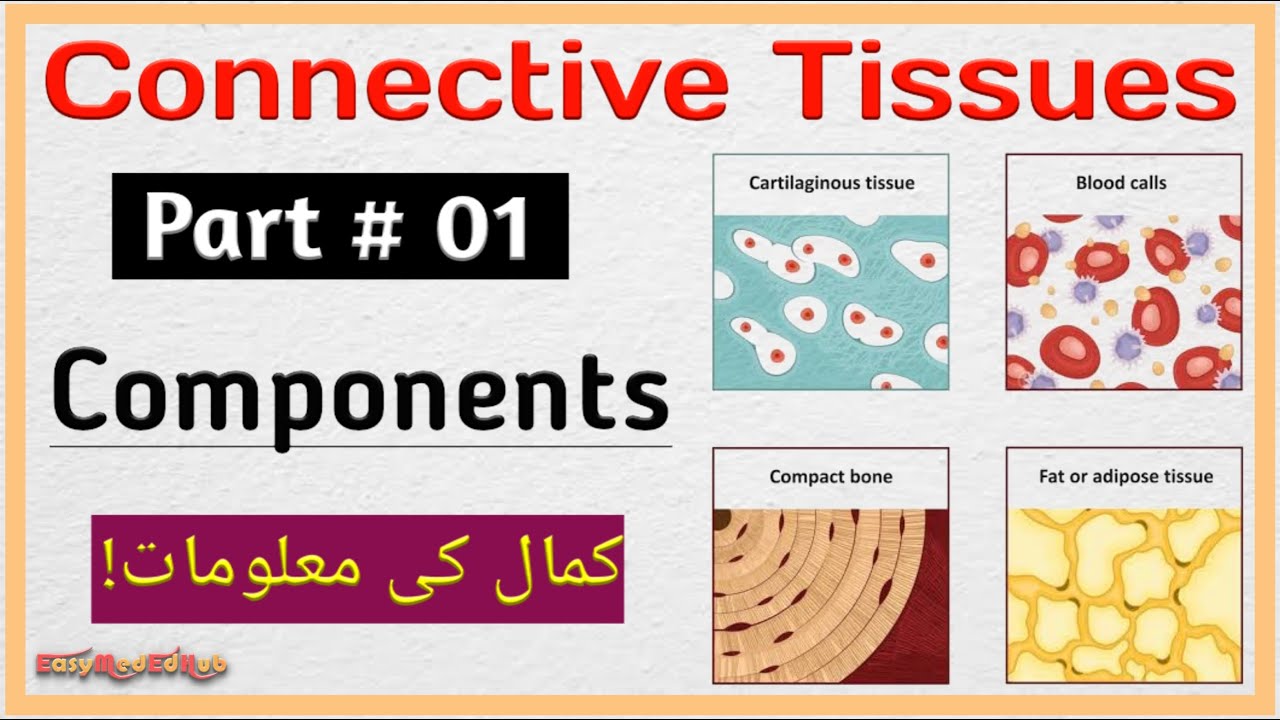 Connective Tissues

Part # 01

Components

کمال کی معلومات!

EasyMedEdHub

Cartilaginous tissue

Blood calls

Compact bone

Fat or adipose tissue